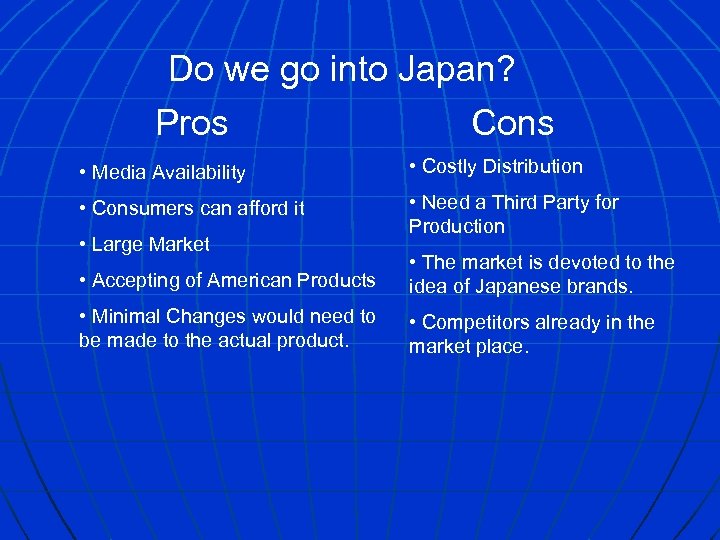 Do we go into Japan?

Pros

• Media Availability

• Consumers can afford it

• Large Market

• Accepting of American Products

• Minimal Changes would need to be made to the actual product.

Cons

• Costly Distribution

• Need a Third Party for Production

• The market is devoted to the idea of Japanese brands.

• Competitors already in the market place.